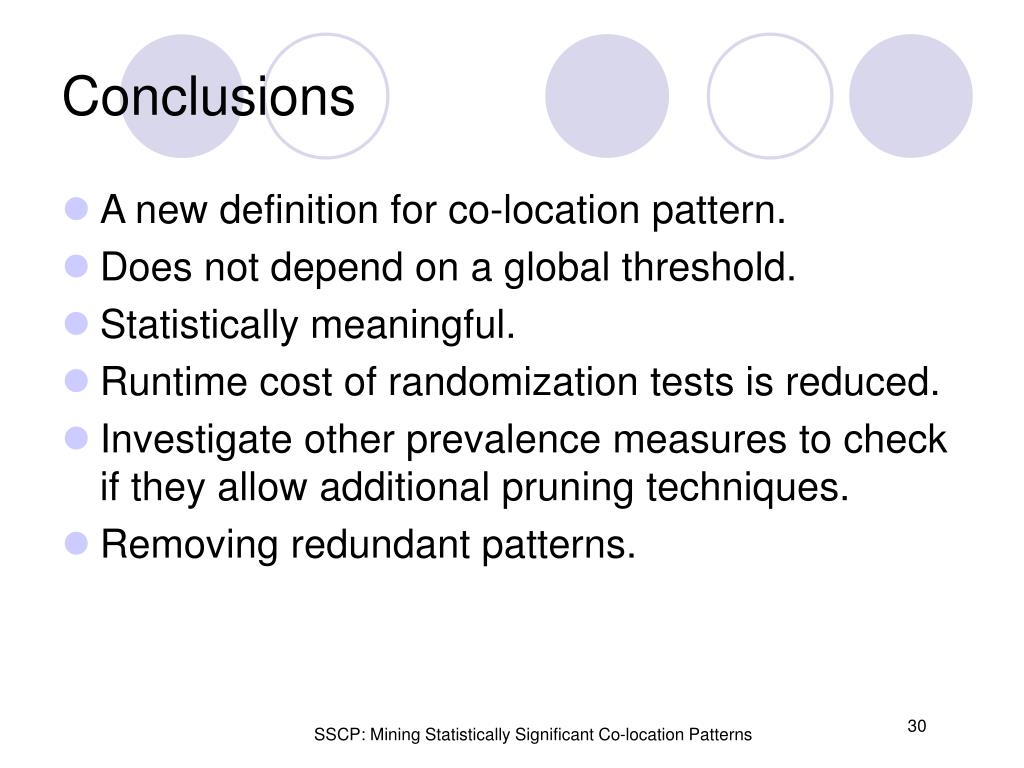 Conclusions

- A new definition for co-location pattern.
- Does not depend on a global threshold.
- Statistically meaningful.
- Runtime cost of randomization tests is reduced.
- Investigate other prevalence measures to check if they allow additional pruning techniques.
- Removing redundant patterns.

SSCP: Mining Statistically Significant Co-location Patterns

30